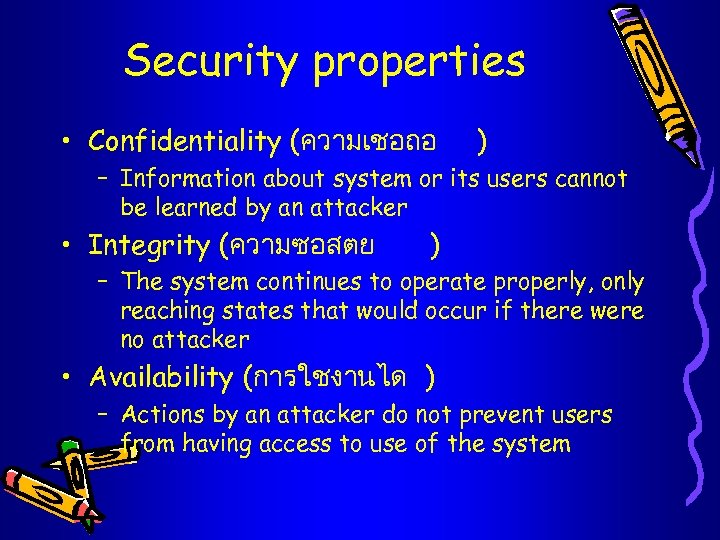 Security properties

• Confidentiality (ความเชอถอ )
– Information about system or its users cannot be learned by an attacker

• Integrity (ความซอสตย )
– The system continues to operate properly, only reaching states that would occur if there were no attacker

• Availability (การใชงานได )
– Actions by an attacker do not prevent users from having access to use of the system